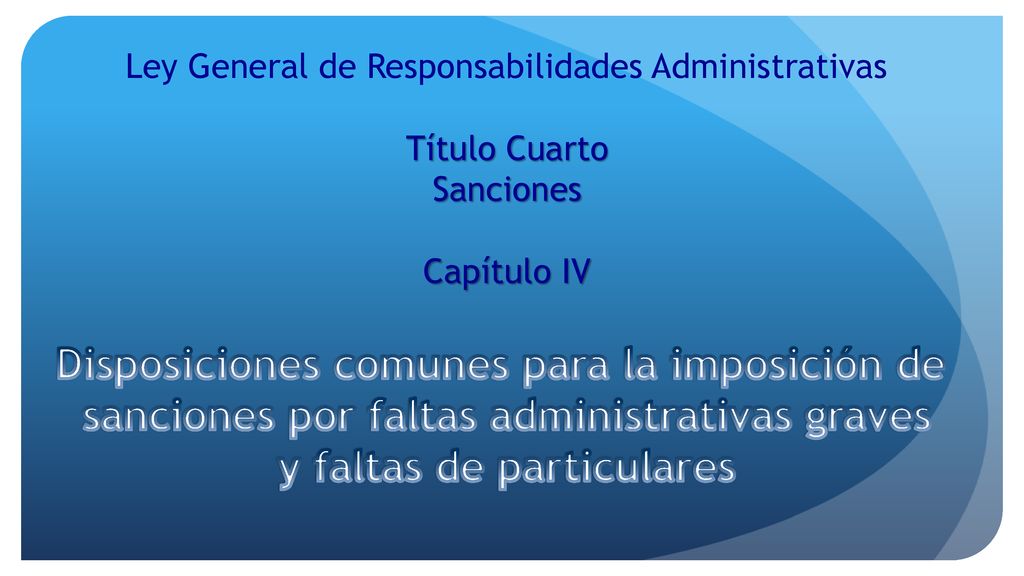 Ley General de Responsabilidades Administrativas

Título Cuarto
Sanciones

Capítulo IV

Disposiciones comunes para la imposición de sanciones por faltas administrativas graves y faltas de particulares